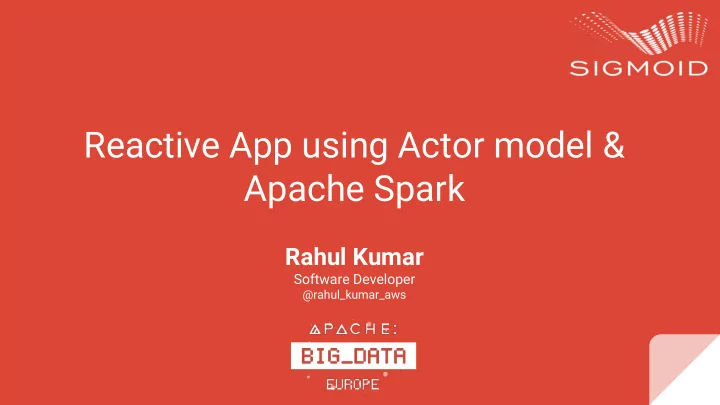 SIGMOID

Reactive App using Actor model & Apache Spark

Rahul Kumar
Software Developer
@rahul_kumar_aws

APACHE:
BIG_DATA
EUROPE